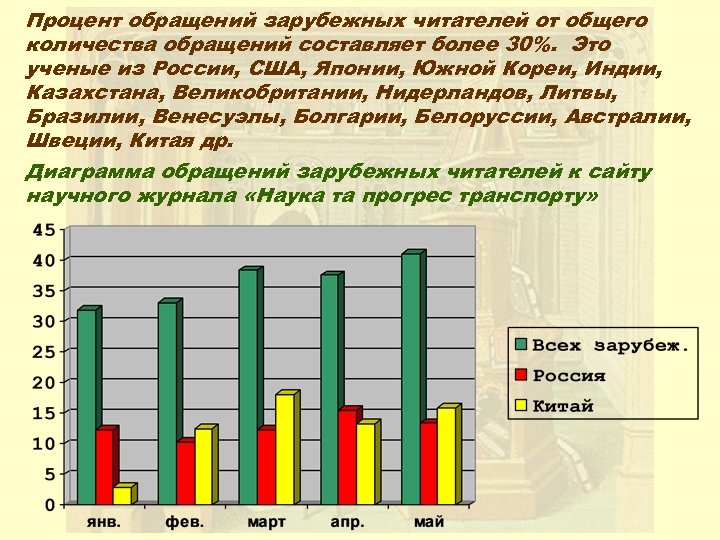 Процент обращений зарубежных читателей от общего количества обращений составляет более 30%. Это ученые из России, США, Японии, Южной Кореи, Индии, Казахстана, Великобритании, Нидерландов, Литвы, Бразилии, Венесуэлы, Болгарии, Белоруссии, Австралии, Швеции, Китая др.

Диаграмма обращений зарубежных читателей к сайту научного журнала «Наука та прогрес транспорту»

45
40
35
30
25
20
15
10
5
0

янв.
фев.
март
апр.
май

Всех зарубеж.
Россия
Китай